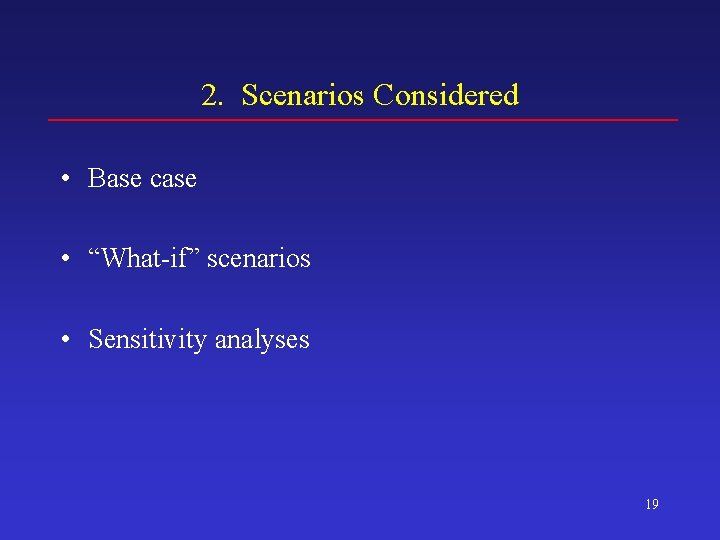 2. Scenarios Considered

• Base case

• “What-if” scenarios

• Sensitivity analyses

19